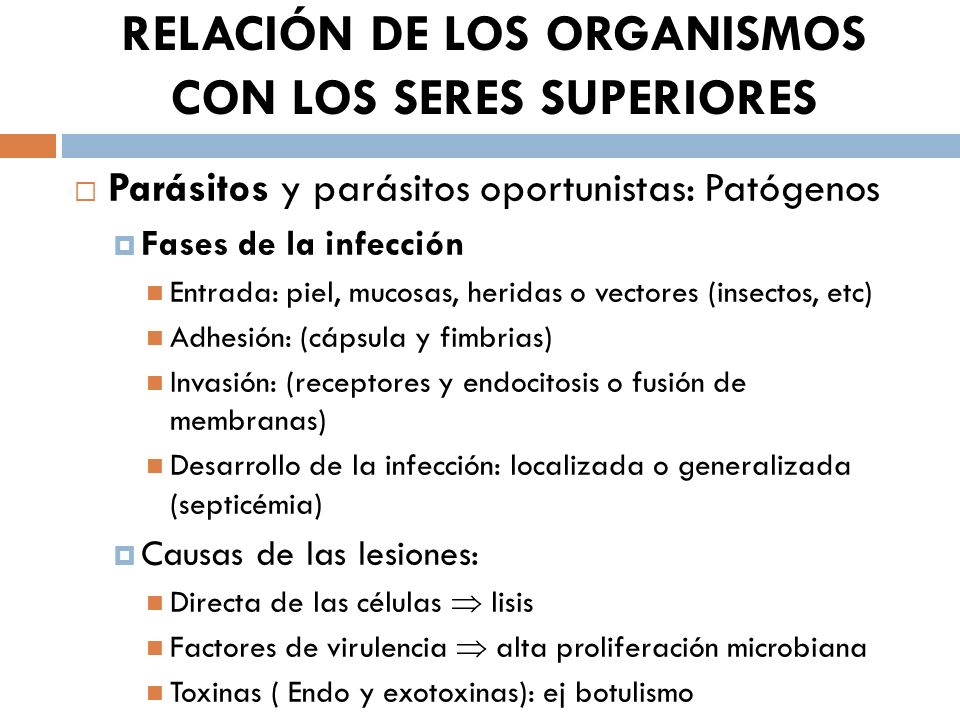 RELACIÓN DE LOS ORGANISMOS CON LOS SERES SUPERIORES

Parásitos y parásitos oportunistas: Patógenos

Fases de la infección

Entrada: piel, mucosas, heridas o vectores (insectos, etc)

Adhesión: (cápsula y fimbrias)

Invasión: (receptores y endocitosis o fusión de membranas)

Desarrollo de la infección: localizada o generalizada (septicémia)

Causas de las lesiones:

Directa de las células $\Rightarrow$ lisis

Factores de virulencia $\Rightarrow$ alta proliferación microbiana

Toxinas ( Endo y exotoxinas): ej botulismo